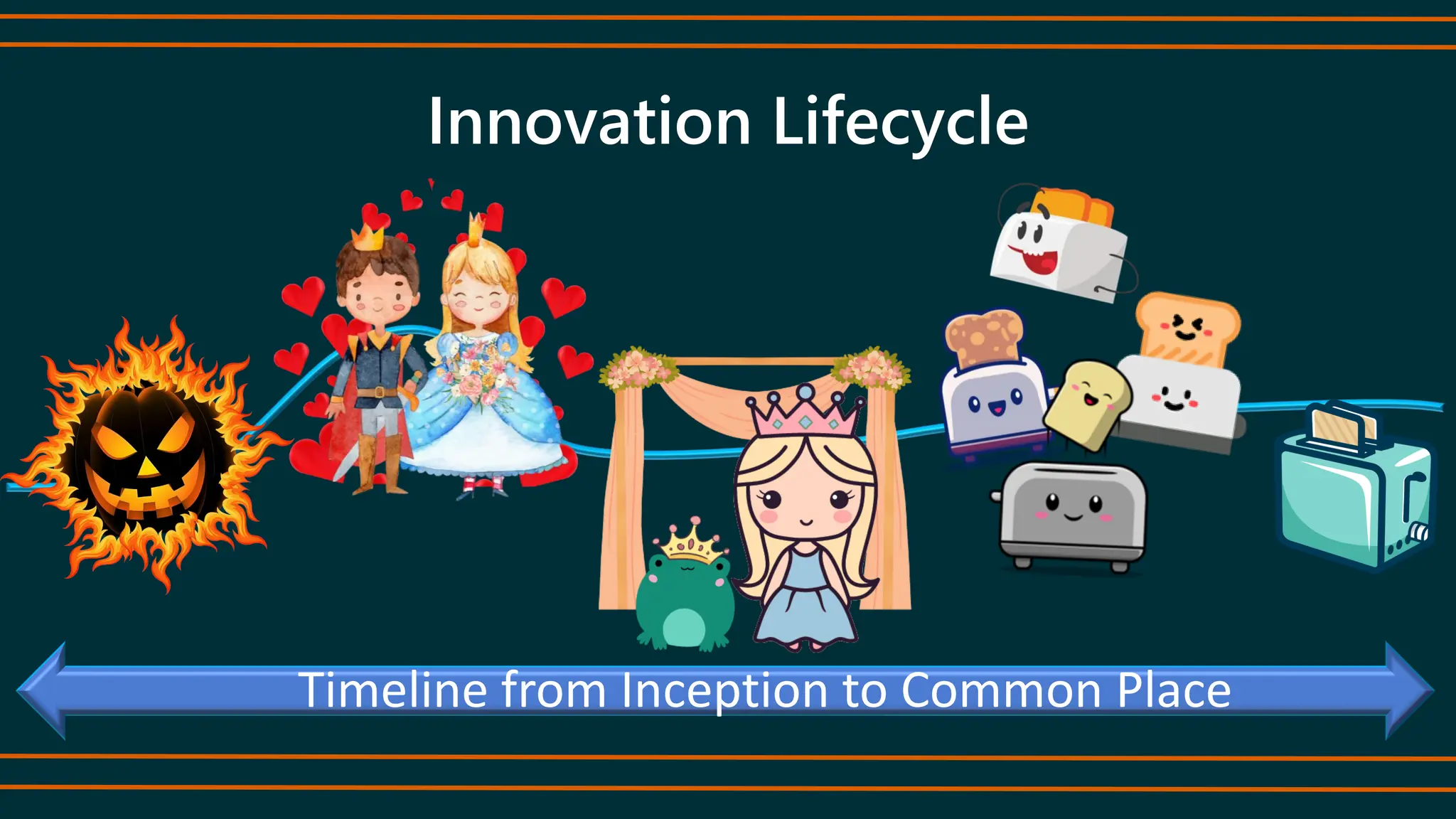 Innovation Lifecycle

Timeline from Inception to Common Place